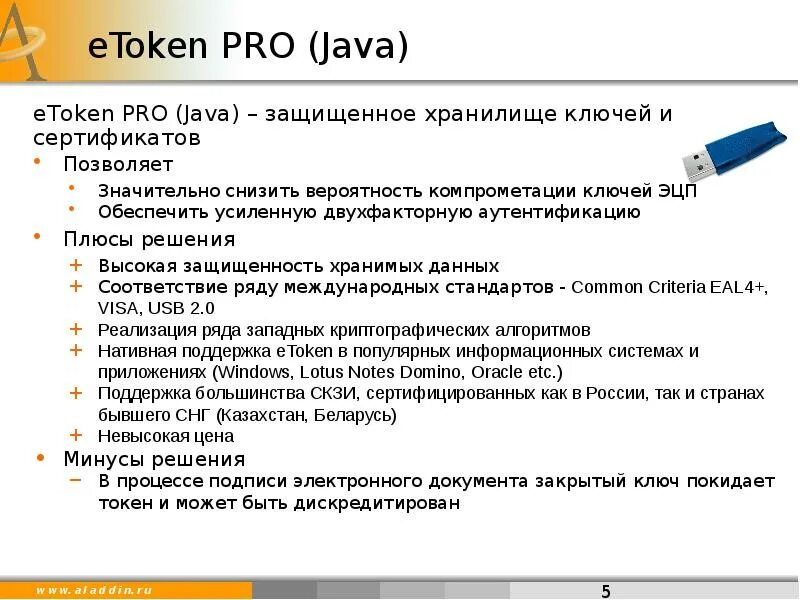 eToken PRO (Java)

eToken PRO (Java) – защищенное хранилище ключей и сертификатов

• Позволяет
  • Значительно снизить вероятность компрометации ключей ЭЦП
  • Обеспечить усиленную двухфакторную аутентификацию
• Плюсы решения
  + Высокая защищенность хранимых данных
  + Соответствие ряду международных стандартов - Common Criteria EAL4+, VISA, USB 2.0
  + Реализация ряда западных криптографических алгоритмов
  + Нативная поддержка eToken в популярных информационных системах и приложениях (Windows, Lotus Notes Domino, Oracle etc.)
  + Поддержка большинства СКЗИ, сертифицированных как в России, так и странах бывшего СНГ (Казахстан, Беларусь)
  + Невысокая цена
• Минусы решения
  – В процессе подписи электронного документа закрытый ключ покидает токен и может быть дискредитирован

www.aladdin.ru

5